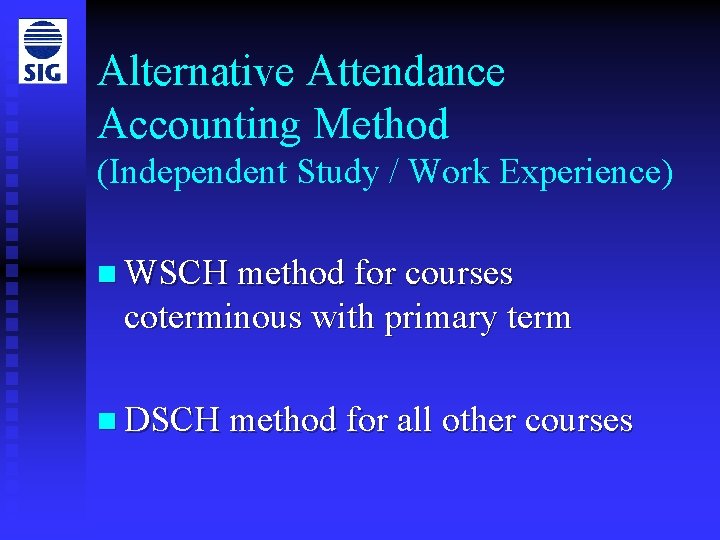 SIG

Alternative Attendance Accounting Method
(Independent Study / Work Experience)

WSCH method for courses coterminous with primary term

DSCH method for all other courses